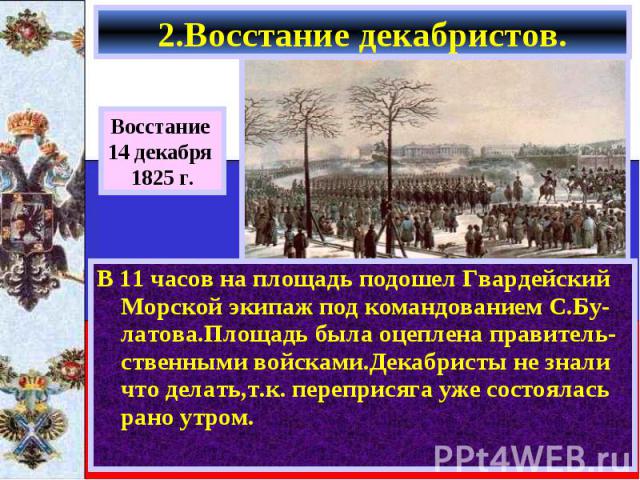 2.Восстание декабристов.

Восстание 14 декабря 1825 г.

В 11 часов на площадь подошел Гвардейский Морской экипаж под командованием С.Булатова.Площадь была оцеплена правительственными войсками.Декабристы не знали что делать,т.к. переприсяга уже состоялась рано утром.

PPt4WEB.ru